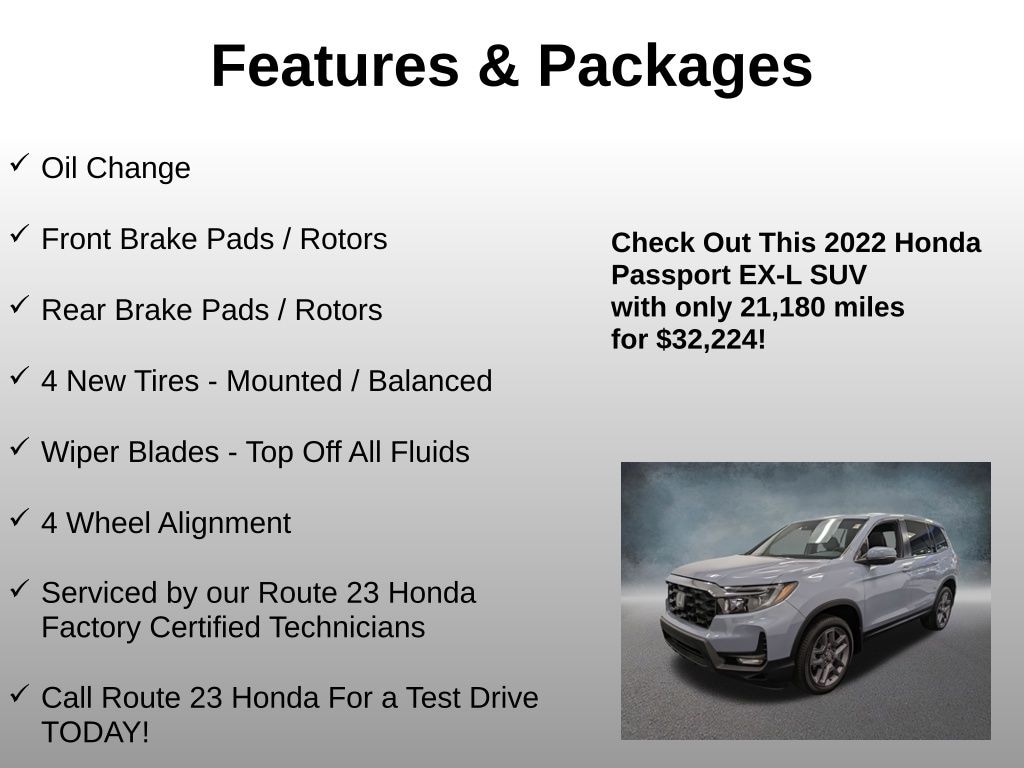 Features & Packages

✓ Oil Change

✓ Front Brake Pads / Rotors

✓ Rear Brake Pads / Rotors

✓ 4 New Tires - Mounted / Balanced

✓ Wiper Blades - Top Off All Fluids

✓ 4 Wheel Alignment

✓ Serviced by our Route 23 Honda Factory Certified Technicians

✓ Call Route 23 Honda For a Test Drive TODAY!

Check Out This 2022 Honda Passport EX-L SUV with only 21,180 miles for $32,224!